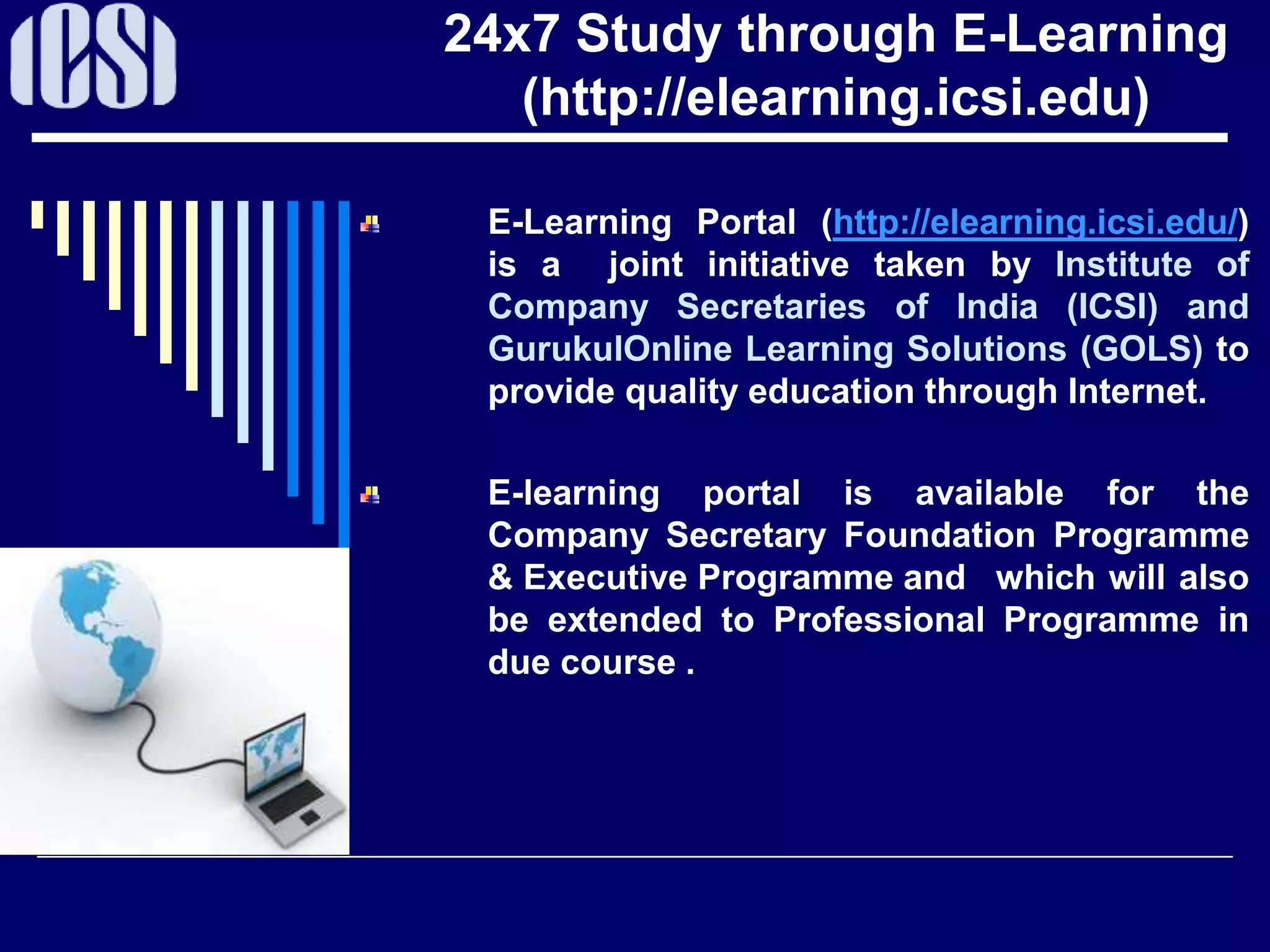 ICSI

24x7 Study through E-Learning (http://elearning.icsi.edu)

E-Learning Portal (http://elearning.icsi.edu/) is a joint initiative taken by Institute of Company Secretaries of India (ICSI) and GurukulOnline Learning Solutions (GOLS) to provide quality education through Internet.

E-learning portal is available for the Company Secretary Foundation Programme & Executive Programme and which will also be extended to Professional Programme in due course .